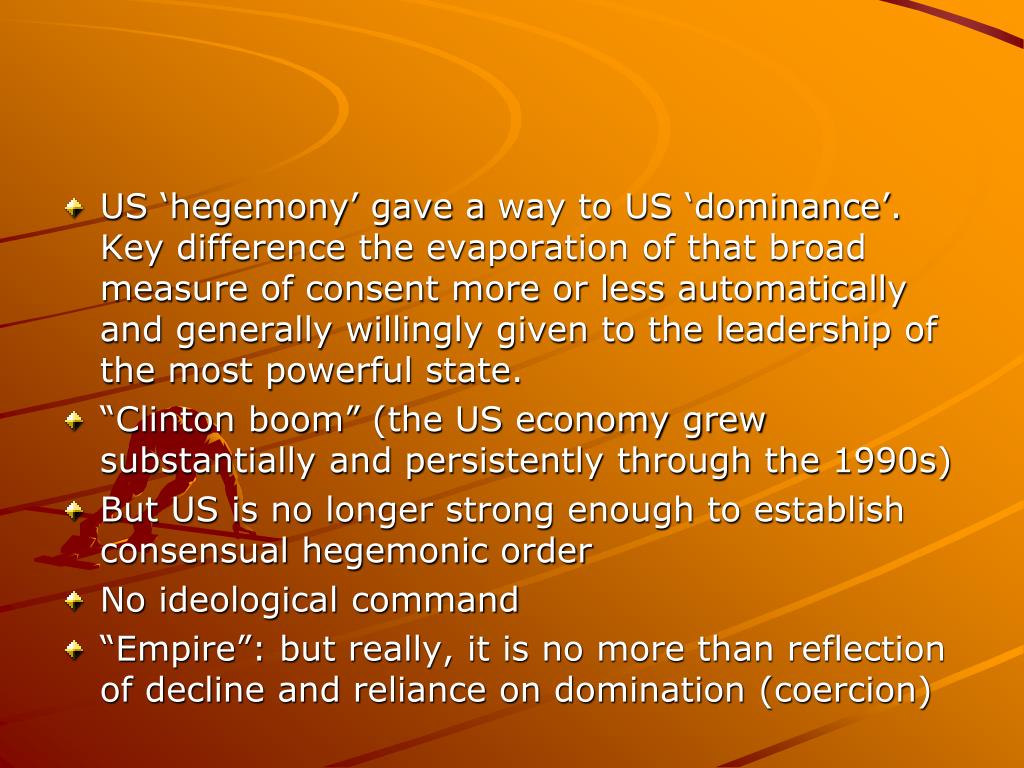 US ‘hegemony’ gave a way to US ‘dominance’. Key difference the evaporation of that broad measure of consent more or less automatically and generally willingly given to the leadership of the most powerful state.

“Clinton boom” (the US economy grew substantially and persistently through the 1990s)

But US is no longer strong enough to establish consensual hegemonic order

No ideological command

“Empire”: but really, it is no more than reflection of decline and reliance on domination (coercion)